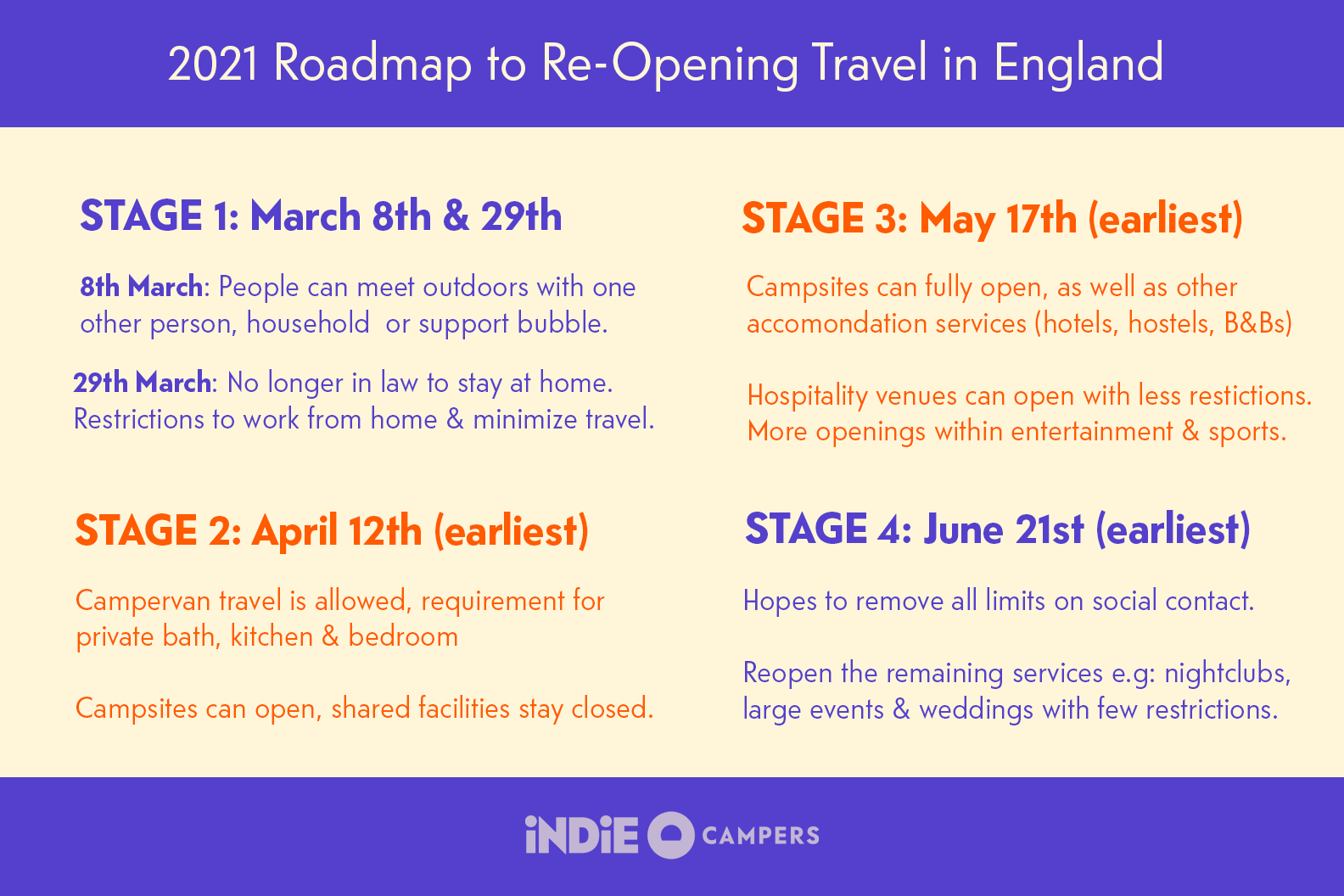 2021 Roadmap to Re-Opening Travel in England

STAGE 1: March 8th & 29th

8th March: People can meet outdoors with one other person, household or support bubble.

29th March: No longer in law to stay at home. Restrictions to work from home & minimize travel.

STAGE 2: April 12th (earliest)

Campervan travel is allowed, requirement for private bath, kitchen & bedroom

Campsites can open, shared facilities stay closed.

STAGE 3: May 17th (earliest)

Campsites can fully open, as well as other accomondation services (hotels, hostels, B&Bs)

Hospitality venues can open with less restictions. More openings within entertainment & sports.

STAGE 4: June 21st (earliest)

Hopes to remove all limits on social contact.

Reopen the remaining services e.g: nightclubs, large events & weddings with few restrictions.

iNDiE CAMPERS